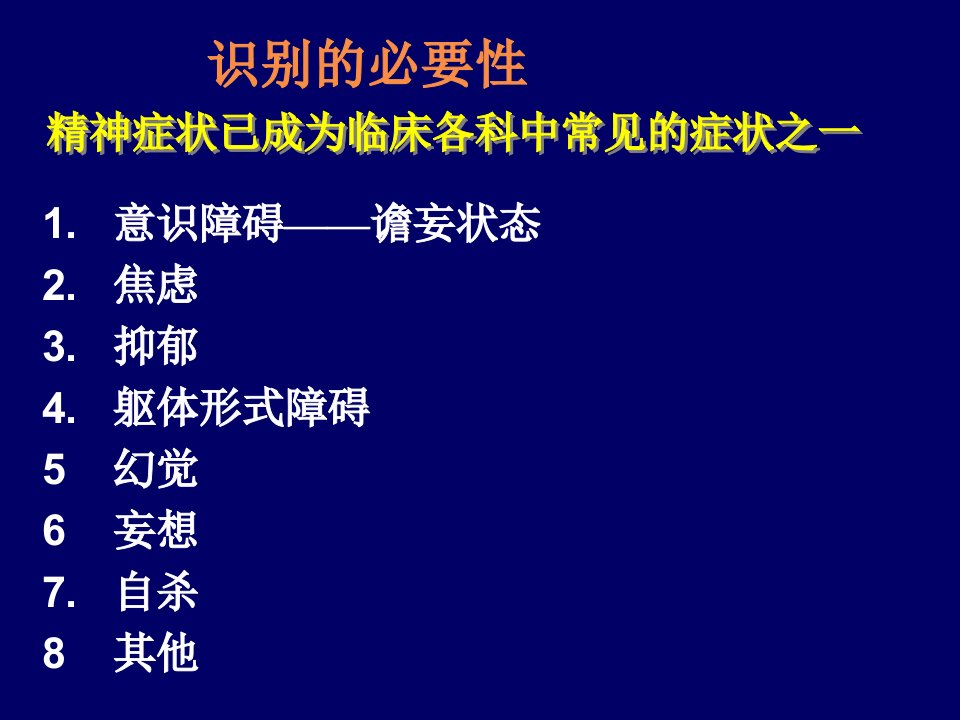 识别的必要性

精神症状已成为临床各科中常见的症状之一

1. 意识障碍——谵妄状态
2. 焦虑
3. 抑郁
4. 躯体形式障碍
5 幻觉
6 妄想
7. 自杀
8 其他